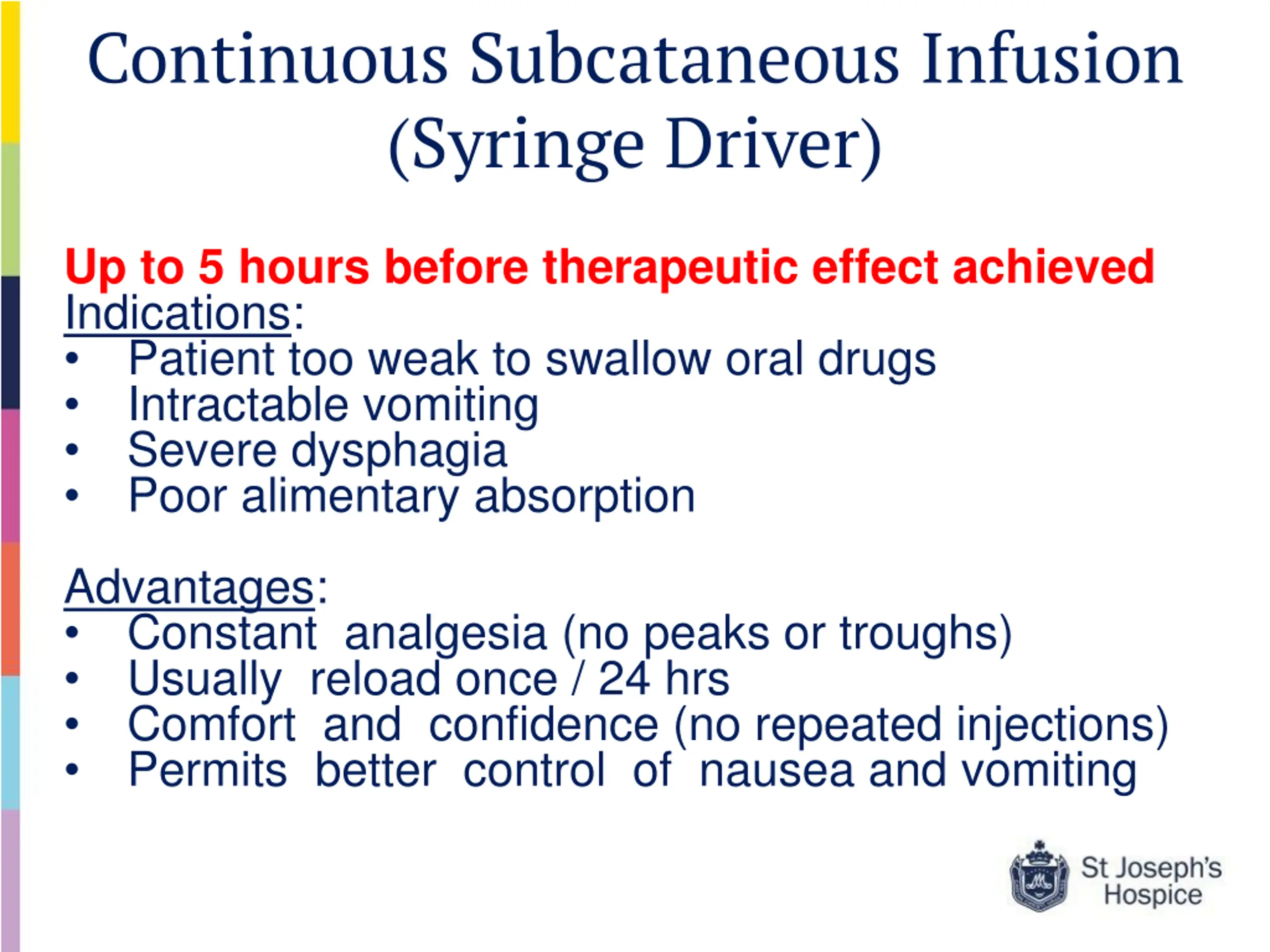 Continuous Subcataneous Infusion (Syringe Driver)

Up to 5 hours before therapeutic effect achieved
Indications:
• Patient too weak to swallow oral drugs
• Intractable vomiting
• Severe dysphagia
• Poor alimentary absorption

Advantages:
• Constant analgesia (no peaks or troughs)
• Usually reload once / 24 hrs
• Comfort and confidence (no repeated injections)
• Permits better control of nausea and vomiting

St Joseph's Hospice